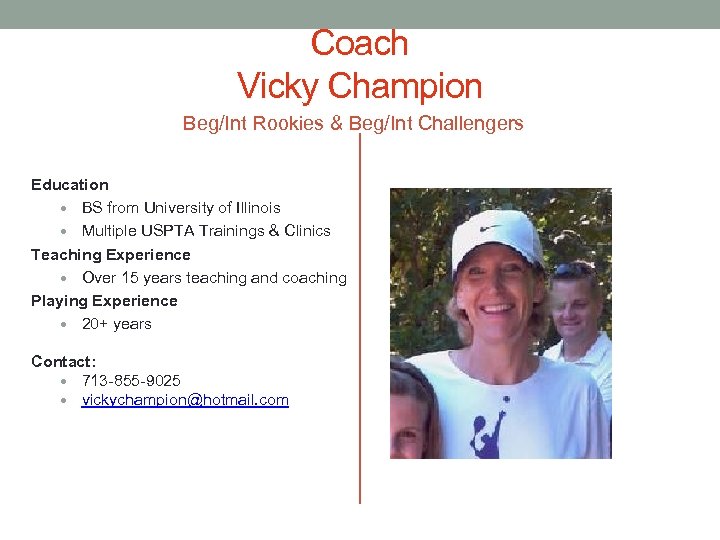 Coach
Vicky Champion

Beg/Int Rookies & Beg/Int Challengers

Education
- BS from University of Illinois
- Multiple USPTA Trainings & Clinics

Teaching Experience
- Over 15 years teaching and coaching

Playing Experience
- 20+ years

Contact:
- 713-855-9025
- vickychampion@hotmail.com